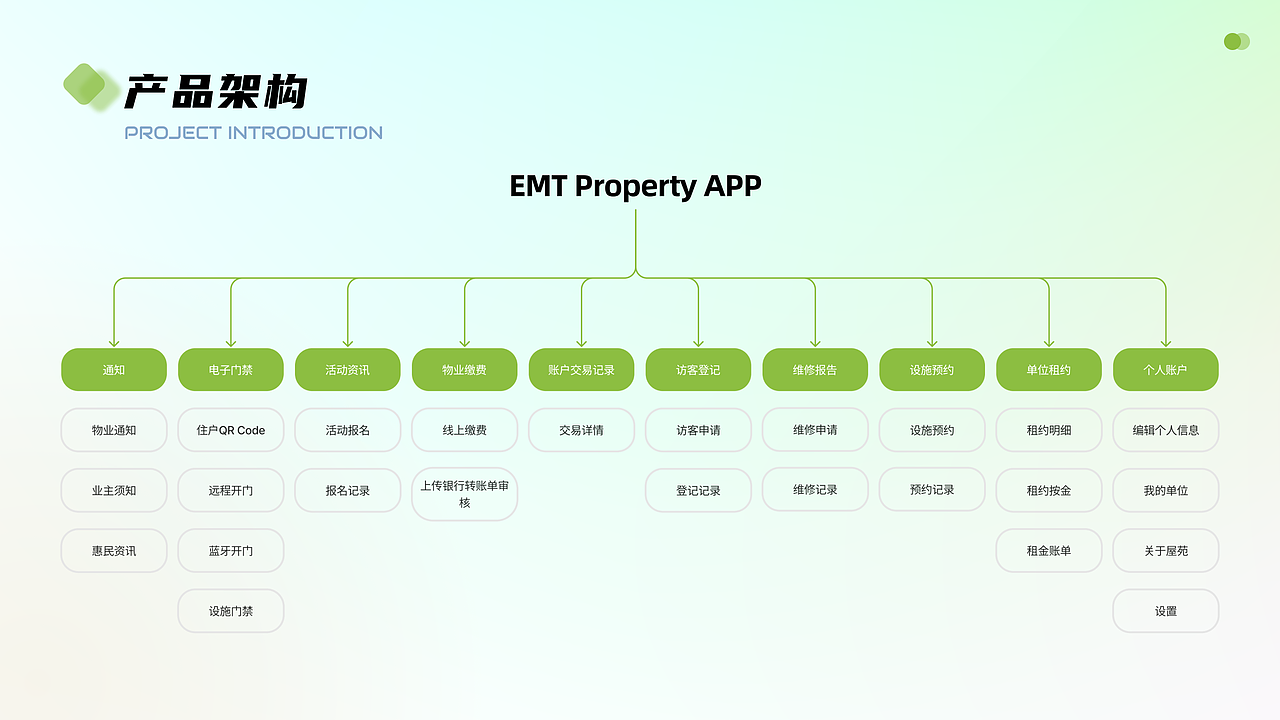 产品架构
PROJECT INTRODUCTION

EMT Property APP

通知
物业通知
业主须知
惠民资讯

电子门禁
住户QR Code
远程开门
蓝牙开门
设施门禁

活动资讯
活动报名
报名记录

物业缴费
线上缴费
上传银行转账单审核

账户交易记录
交易详情

访客登记
访客申请
登记记录

维修报告
维修申请
维修记录

设施预约
设施预约
预约记录

单位租约
租约明细
租约按金
租金账单

个人账户
编辑个人信息
我的单位
关于屋苑
设置